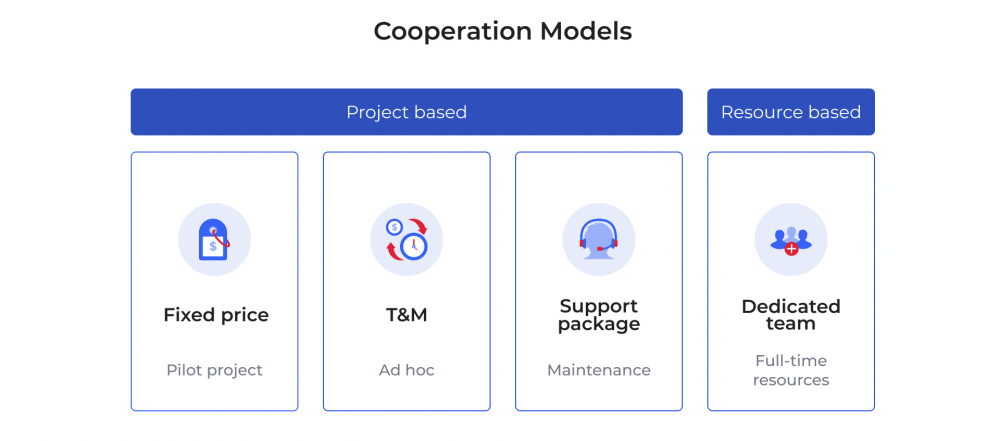 Cooperation Models

Project based

Resource based

Fixed price

Pilot project

T&M

Ad hoc

Support package

Maintenance

Dedicated team

Full-time resources